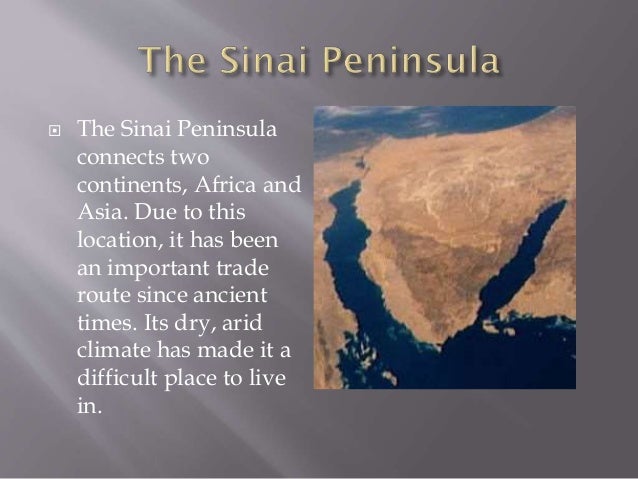 The Sinai Peninsula

The Sinai Peninsula connects two continents, Africa and Asia. Due to this location, it has been an important trade route since ancient times. Its dry, arid climate has made it a difficult place to live in.